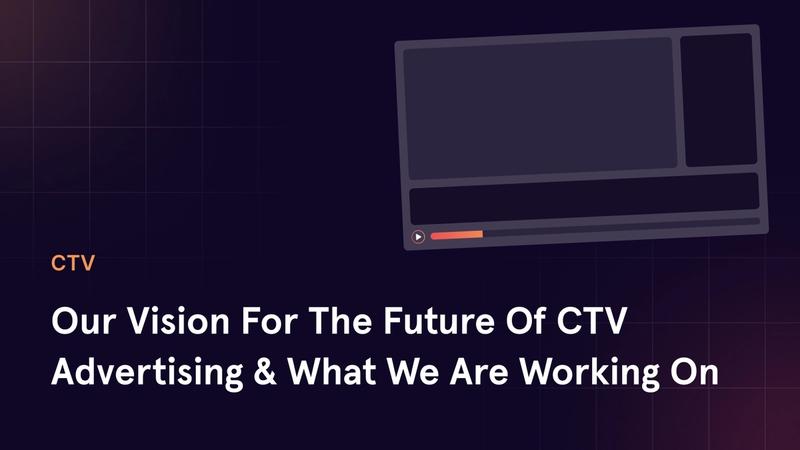 CTV

Our Vision For The Future Of CTV Advertising & What We Are Working On